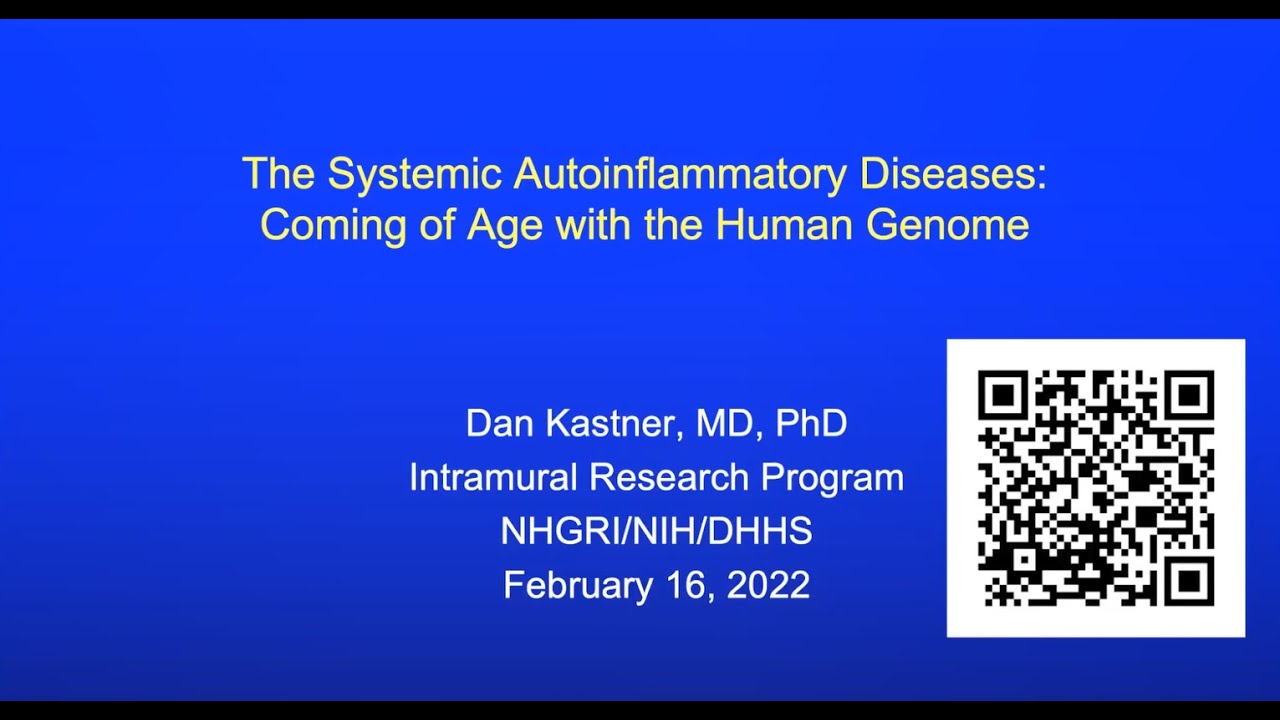 The Systemic Autoinflammatory Diseases: Coming of Age with the Human Genome

Dan Kastner, MD, PhD
Intramural Research Program
NHGRI/NIH/DHHS
February 16, 2022